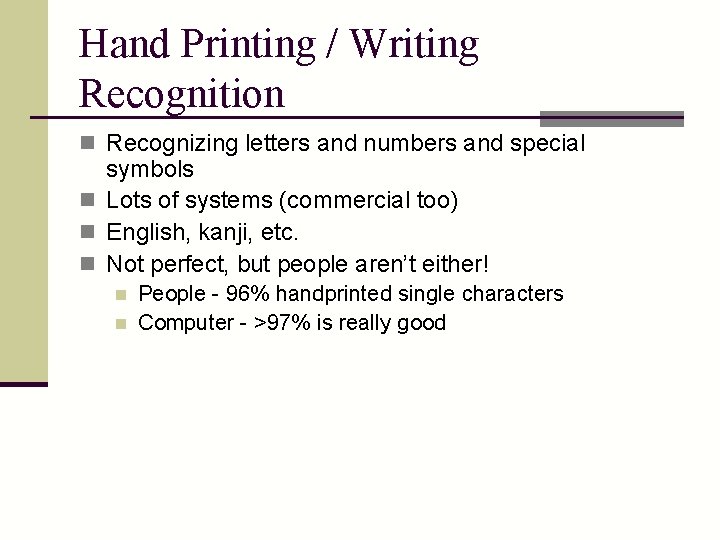 Hand Printing / Writing Recognition

- Recognizing letters and numbers and special symbols
- Lots of systems (commercial too)
- English, kanji, etc.
- Not perfect, but people aren't either!
  - People - 96% handprinted single characters
  - Computer - >97% is really good